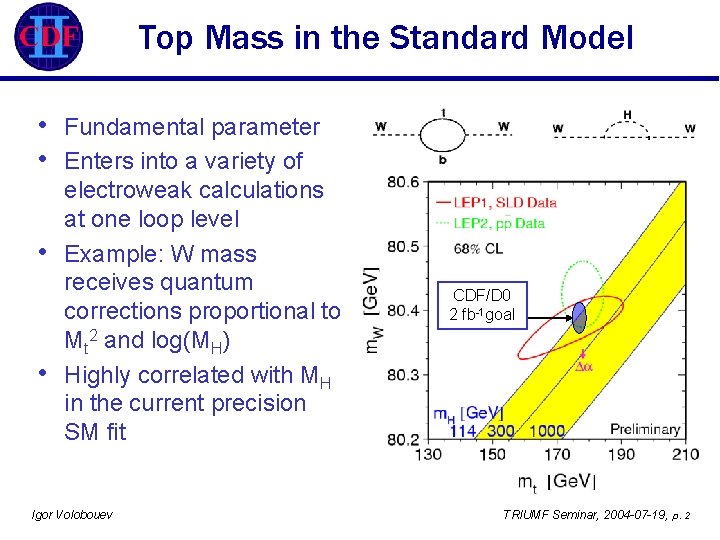 CDF II

Top Mass in the Standard Model

• Fundamental parameter
• Enters into a variety of electroweak calculations at one loop level
• Example: W mass receives quantum corrections proportional to $M_t^2$ and $\log(M_H)$
• Highly correlated with $M_H$ in the current precision SM fit

W t W b
W H W

80.6
80.5
80.4
80.3
80.2
$m_W$ [GeV]
LEP1, SLD Data
LEP2, $p\bar{p}$ Data
68% CL
CDF/D0 2 $fb^{-1}$goal
$\Delta\alpha$
$m_H$ [GeV]
114 300 1000
Preliminary
130 150 170 190 210
$m_t$ [GeV]

Igor Volobouev
TRIUMF Seminar, 2004-07-19, p. 2